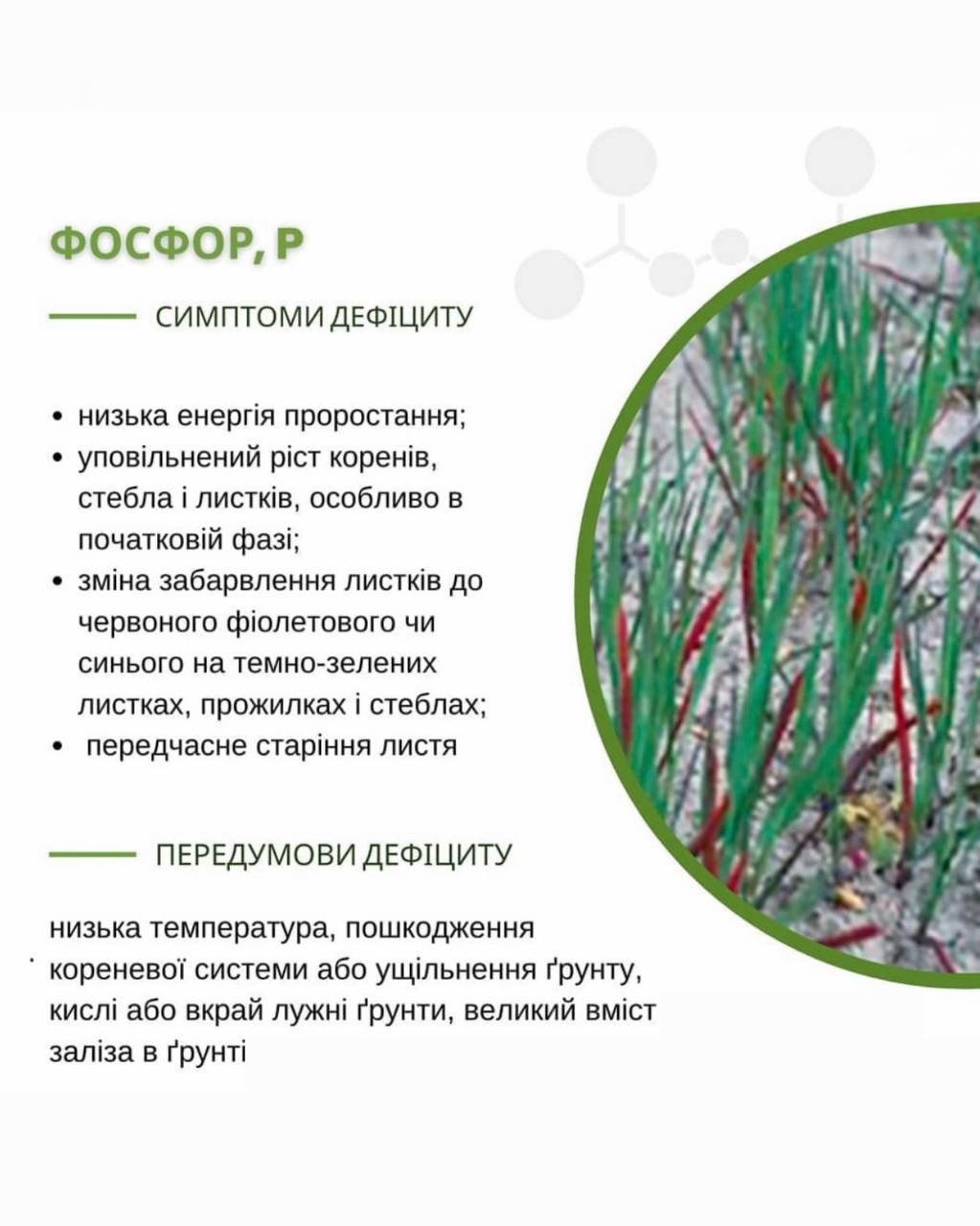 ФОСФОР, Р

СИМПТОМИ ДЕФІЦИТУ

• низька енергія проростання;
• уповільнений ріст коренів, стебла і листків, особливо в початковій фазі;
• зміна забарвлення листків до червоного фіолетового чи синього на темно-зелених листках, прожилках і стеблах;
• передчасне старіння листя

ПЕРЕДУМОВИ ДЕФІЦИТУ

низька температура, пошкодження кореневої системи або ущільнення ґрунту, кислі або вкрай лужні ґрунти, великий вміст заліза в ґрунті